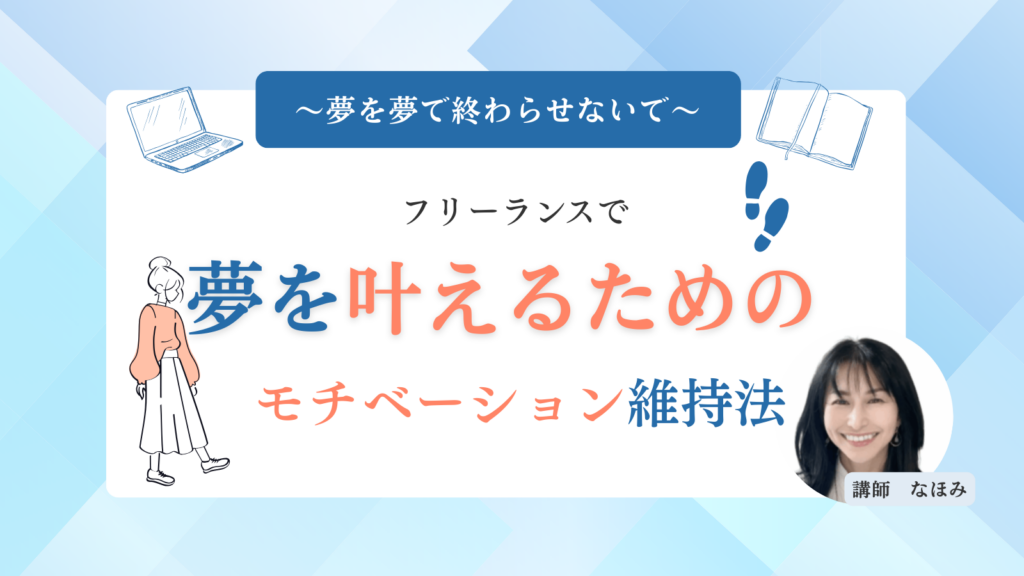 ～夢を夢で終わらせないで～

フリーランスで

夢を叶えるための

モチベーション維持法

講師　なほみ